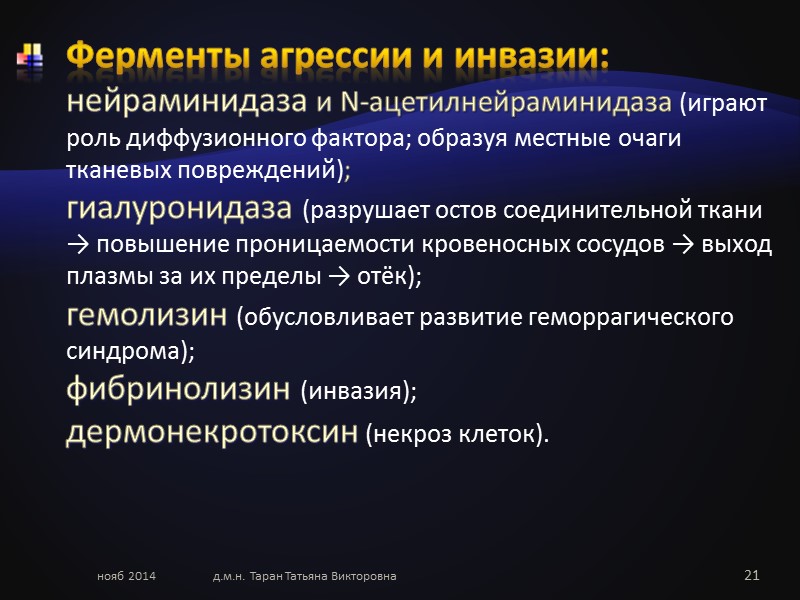 Ферменты агрессии и инвазии:
нейраминидаза и N-ацетилнейраминидаза (играют роль диффузионного фактора; образуя местные очаги тканевых повреждений);
гиалуронидаза (разрушает остов соединительной ткани → повышение проницаемости кровеносных сосудов → выход плазмы за их пределы → отёк);
гемолизин (обусловливает развитие геморрагического синдрома);
фибринолизин (инвазия);
дермонекротоксин (некроз клеток).

нояб 2014 д.м.н. Таран Татьяна Викторовна 21